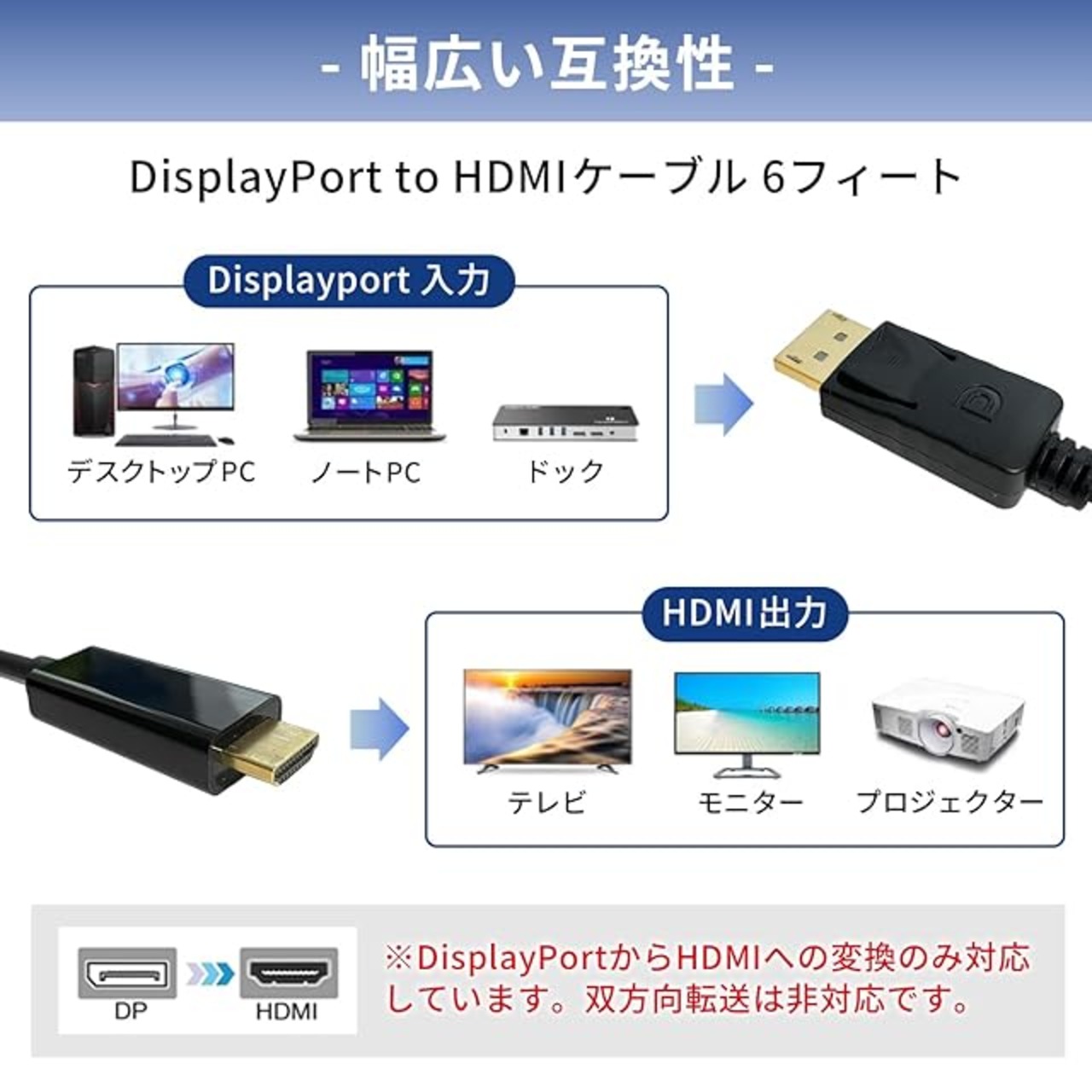 - 幅広い互換性 -

DisplayPort to HDMIケーブル 6フィート

Displayport 入力

デスクトップPC

ノートPC

ドック

HDMI出力

テレビ

モニター

プロジェクター

DP

HDMI

※DisplayPortからHDMIへの変換のみ対応しています。双方向転送は非対応です。